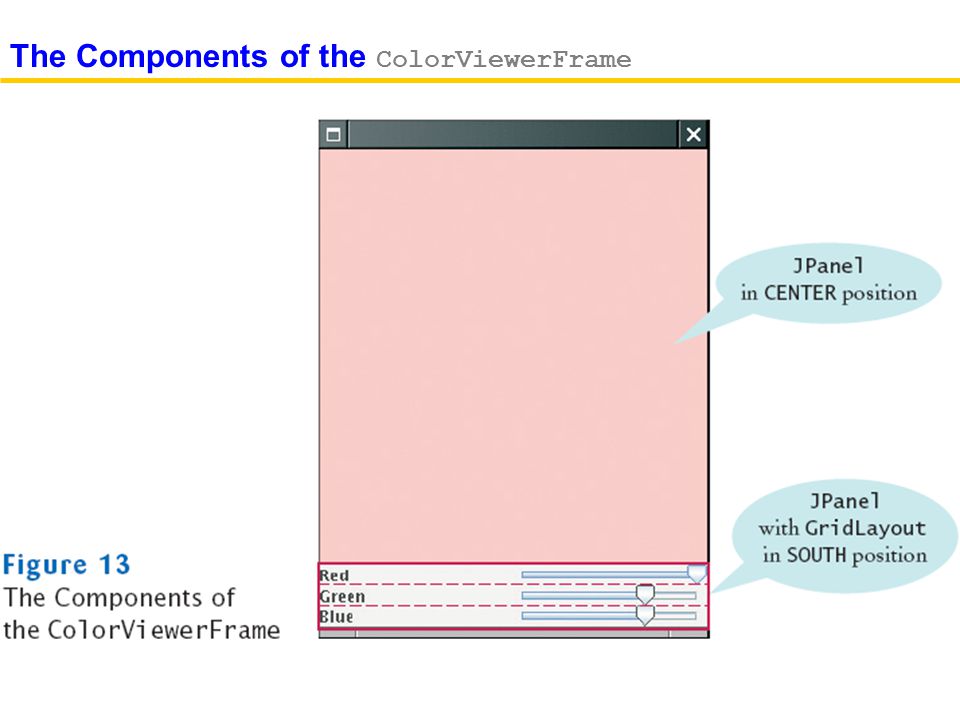 The Components of the ColorViewerFrame

JPanel
in CENTER position

JPanel
with GridLayout
in SOUTH position

Red
Green
Blue

Figure 13
The Components of the ColorViewerFrame